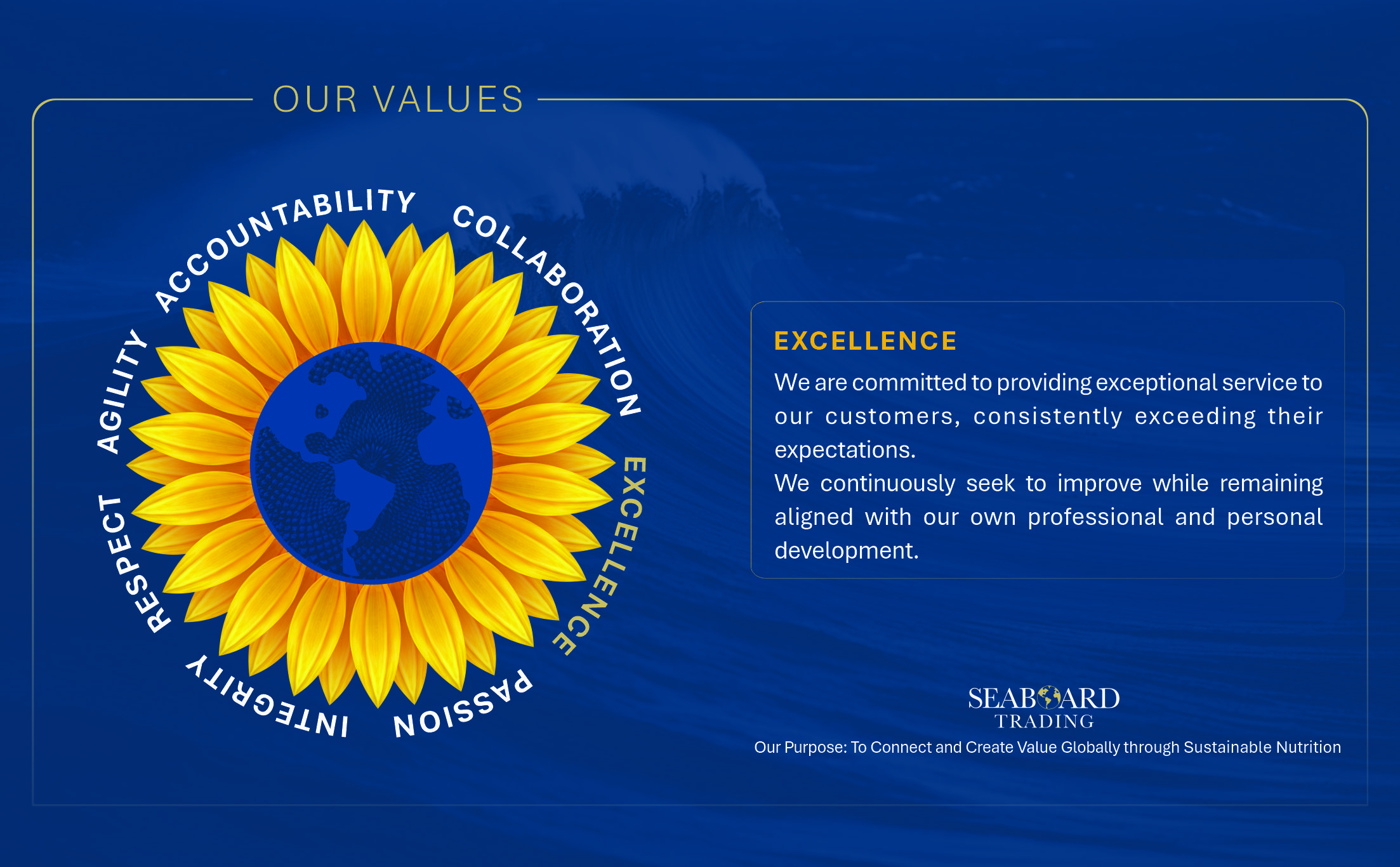 OUR VALUES

ACCOUNTABILITY
COLLABORATION
EXCELLENCE
PASSION
INTEGRITY
RESPECT
AGILITY

EXCELLENCE

We are committed to providing exceptional service to our customers, consistently exceeding their expectations.
We continuously seek to improve while remaining aligned with our own professional and personal development.

SEABOARD
TRADING

Our Purpose: To Connect and Create Value Globally through Sustainable Nutrition